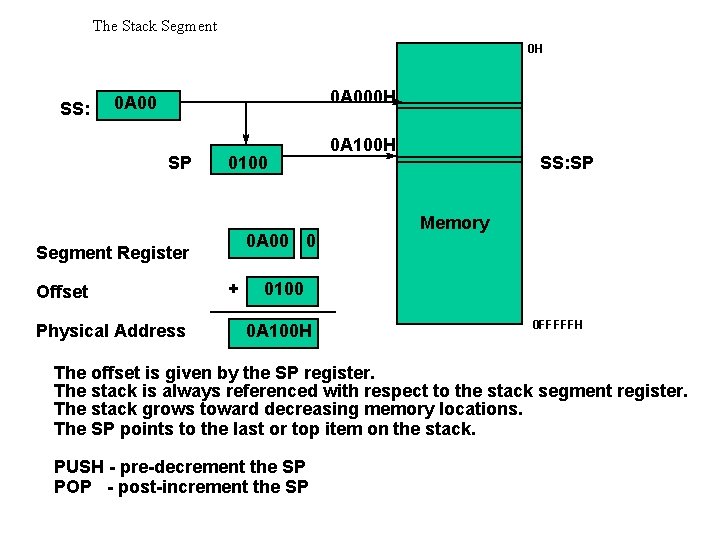 The Stack Segment

0H

SS: 0A00

0A000H

SP 0100

0A100H

SS:SP

Memory

Segment Register 0A00 0

Offset + 0100

Physical Address 0A100H

0FFFFFH

The offset is given by the SP register.
The stack is always referenced with respect to the stack segment register.
The stack grows toward decreasing memory locations.
The SP points to the last or top item on the stack.

PUSH - pre-decrement the SP
POP - post-increment the SP